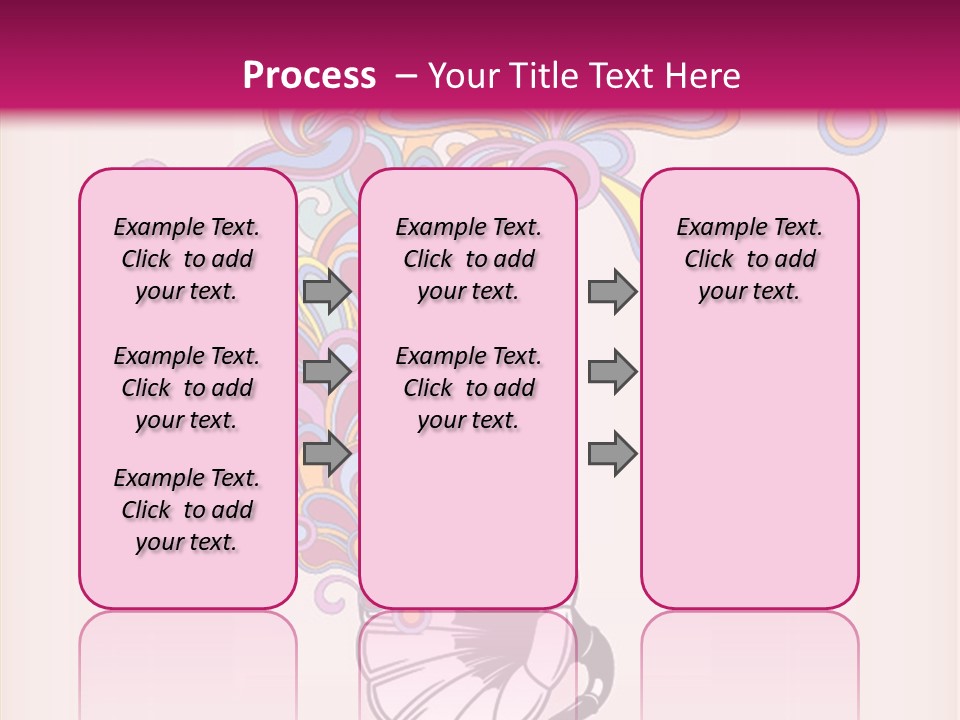 Process – Your Title Text Here

Example Text. Click to add your text.

Example Text. Click to add your text.

Example Text. Click to add your text.

Example Text. Click to add your text.

Example Text. Click to add your text.

Example Text. Click to add your text.